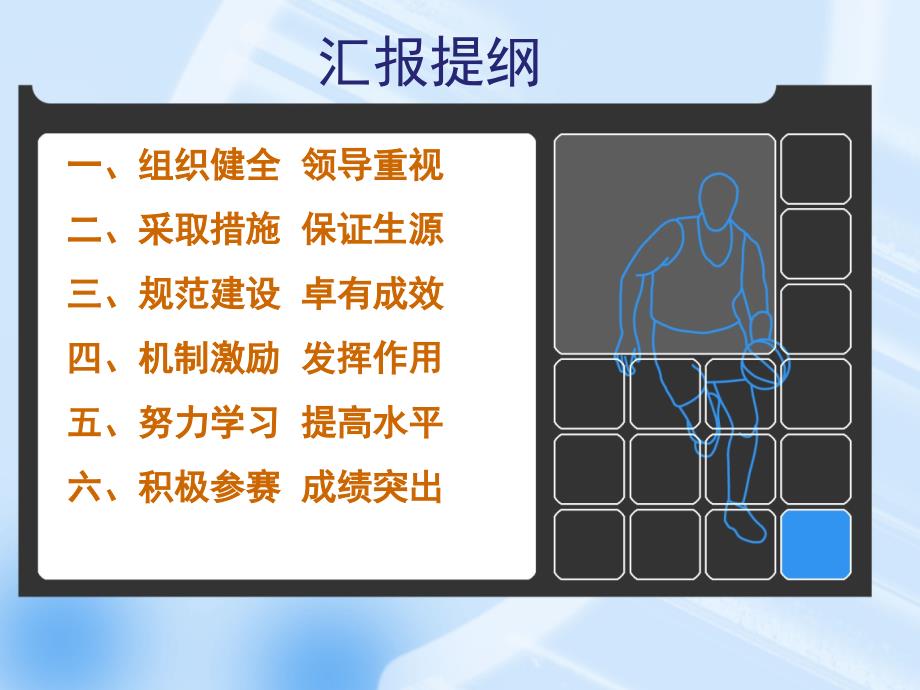 汇报提纲

一、组织健全 领导重视

二、采取措施 保证生源

三、规范建设 卓有成效

四、机制激励 发挥作用

五、努力学习 提高水平

六、积极参赛 成绩突出